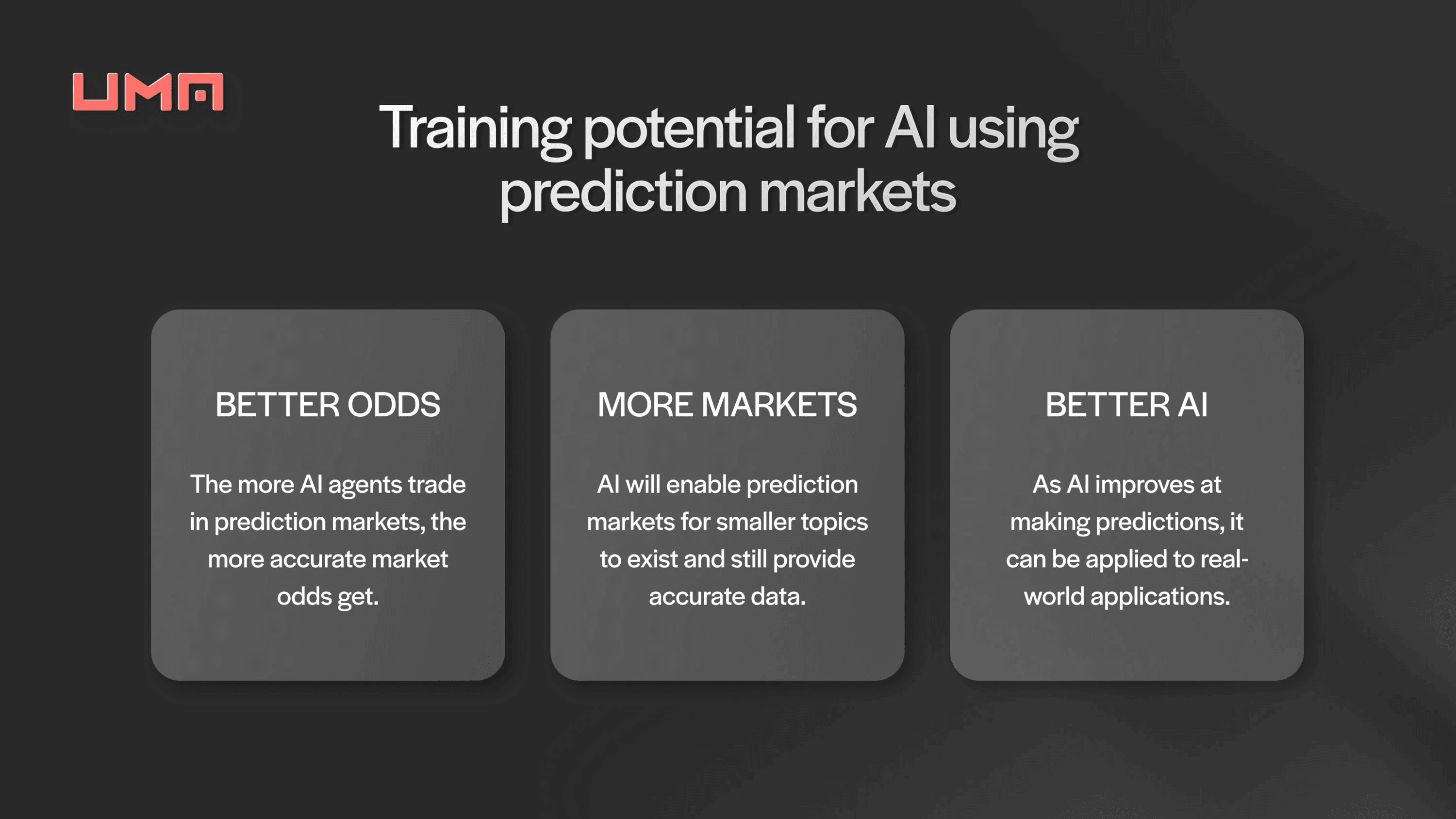 UMA

Training potential for AI using prediction markets

BETTER ODDS

The more AI agents trade in prediction markets, the more accurate market odds get.

MORE MARKETS

AI will enable prediction markets for smaller topics to exist and still provide accurate data.

BETTER AI

As AI improves at making predictions, it can be applied to real-world applications.